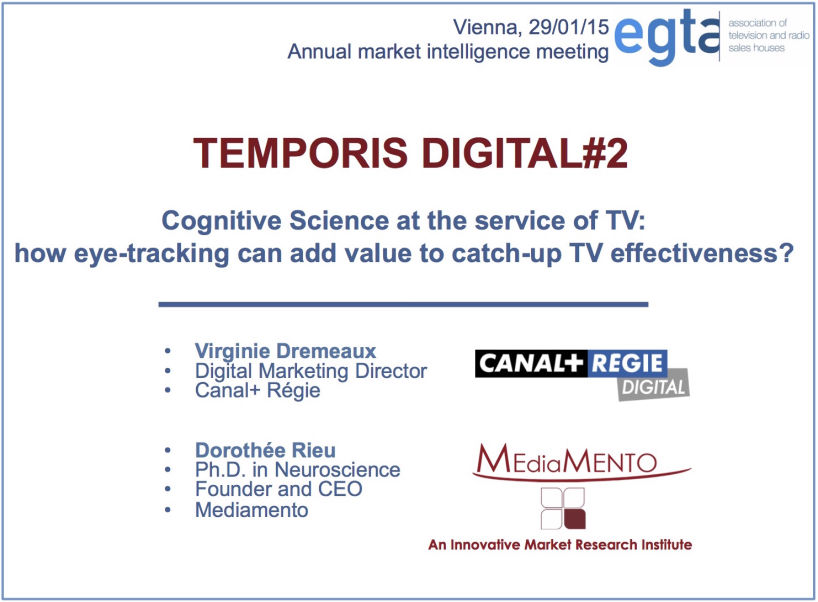 Vienna, 29/01/15
Annual market intelligence meeting

egta association of television and radio sales houses

TEMPORIS DIGITAL#2

Cognitive Science at the service of TV:
how eye-tracking can add value to catch-up TV effectiveness?

• Virginie Dremeaux
• Digital Marketing Director
• Canal+ Régie

CANAL+ REGIE DIGITAL

• Dorothée Rieu
• Ph.D. in Neuroscience
• Founder and CEO
• Mediamento

MEdiaMENTO
An Innovative Market Research Institute